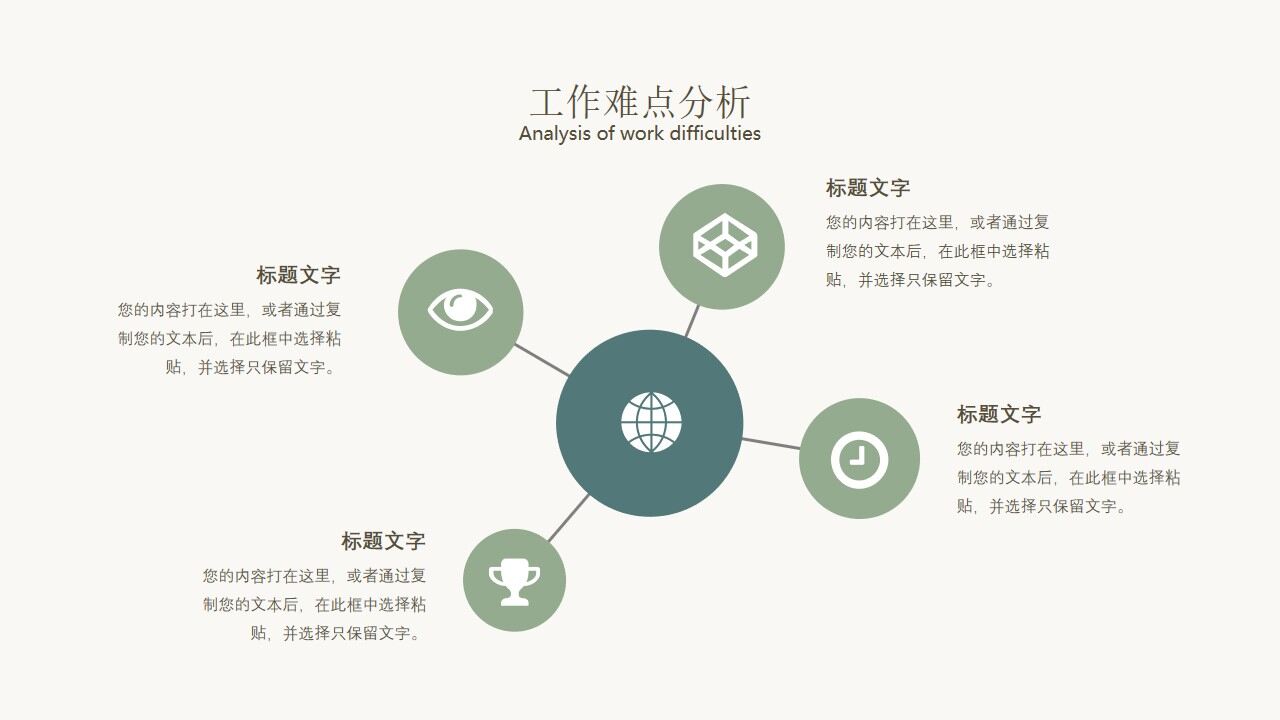 工作难点分析
Analysis of work difficulties

标题文字
您的内容打在这里，或者通过复制您的文本后，在此框中选择粘贴，并选择只保留文字。

标题文字
您的内容打在这里，或者通过复制您的文本后，在此框中选择粘贴，并选择只保留文字。

标题文字
您的内容打在这里，或者通过复制您的文本后，在此框中选择粘贴，并选择只保留文字。

标题文字
您的内容打在这里，或者通过复制您的文本后，在此框中选择粘贴，并选择只保留文字。